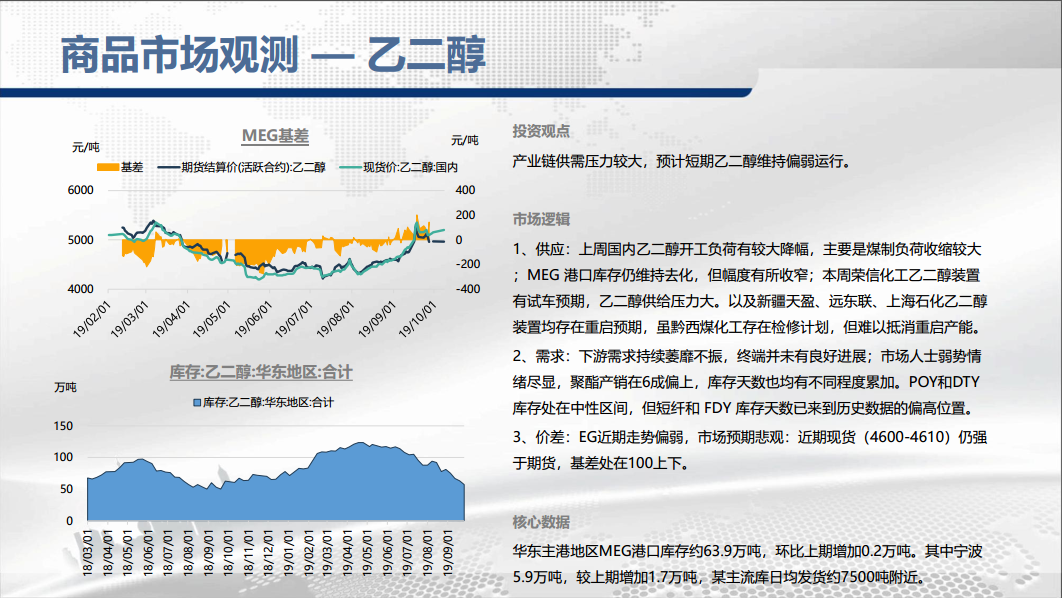 商品市场观测 — 乙二醇

MEG基差

元/吨

元/吨

基差 期货结算价(活跃合约):乙二醇 现货价:乙二醇:国内

6000
5000
4000

400
200
0
-200
-400

19/02/01 19/03/01 19/04/01 19/05/01 19/06/01 19/07/01 19/08/01 19/09/01 19/10/01

库存:乙二醇:华东地区:合计

万吨

库存:乙二醇:华东地区:合计

150
100
50
0

18/03/01 18/04/01 18/05/01 18/06/01 18/07/01 18/08/01 18/09/01 18/10/01 18/11/01 18/12/01 19/01/01 19/02/01 19/03/01 19/04/01 19/05/01 19/06/01 19/07/01 19/08/01 19/09/01

投资观点

产业链供需压力较大，预计短期乙二醇维持偏弱运行。

市场逻辑

1、供应：上周国内乙二醇开工负荷有较大降幅，主要是煤制负荷收缩较大；MEG 港口库存仍维持去化，但幅度有所收窄；本周荣信化工乙二醇装置有试车预期，乙二醇供给压力大。以及新疆天盈、远东联、上海石化乙二醇装置均存在重启预期，虽黔西煤化工存在检修计划，但难以抵消重启产能。

2、需求：下游需求持续萎靡不振，终端并未有良好进展；市场人士弱势情绪尽显，聚酯产销在6成偏上，库存天数也均有不同程度累加。POY和DTY库存处在中性区间，但短纤和 FDY 库存天数已来到历史数据的偏高位置。

3、价差：EG近期走势偏弱，市场预期悲观：近期现货（4600-4610）仍强于期货，基差处在100上下。

核心数据

华东主港地区MEG港口库存约63.9万吨，环比上期增加0.2万吨。其中宁波5.9万吨，较上期增加1.7万吨，某主流库日均发货约7500吨附近。